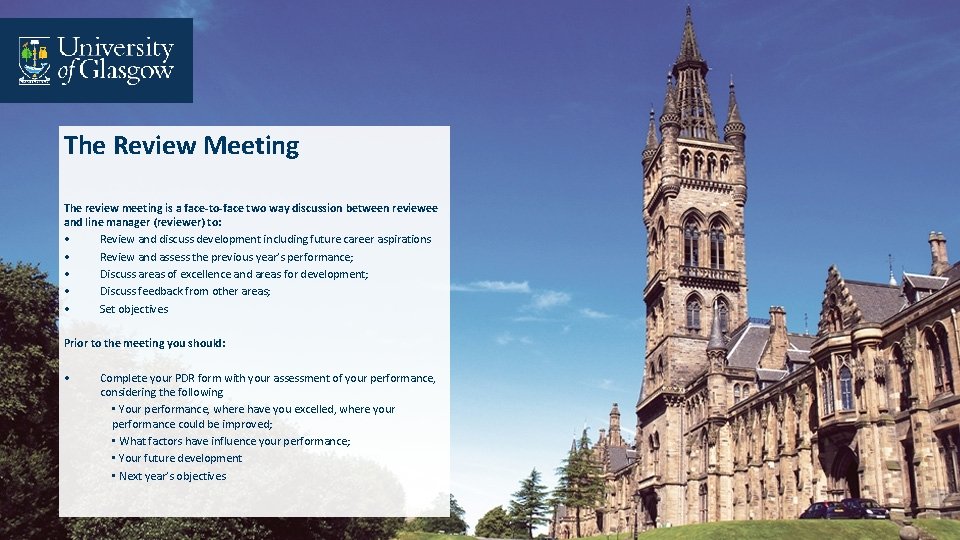 University of Glasgow

The Review Meeting

The review meeting is a face-to-face two way discussion between reviewee and line manager (reviewer) to:
• Review and discuss development including future career aspirations
• Review and assess the previous year's performance;
• Discuss areas of excellence and areas for development;
• Discuss feedback from other areas;
• Set objectives

Prior to the meeting you should:

• Complete your PDR form with your assessment of your performance, considering the following
▪ Your performance, where have you excelled, where your performance could be improved;
▪ What factors have influence your performance;
▪ Your future development
▪ Next year's objectives